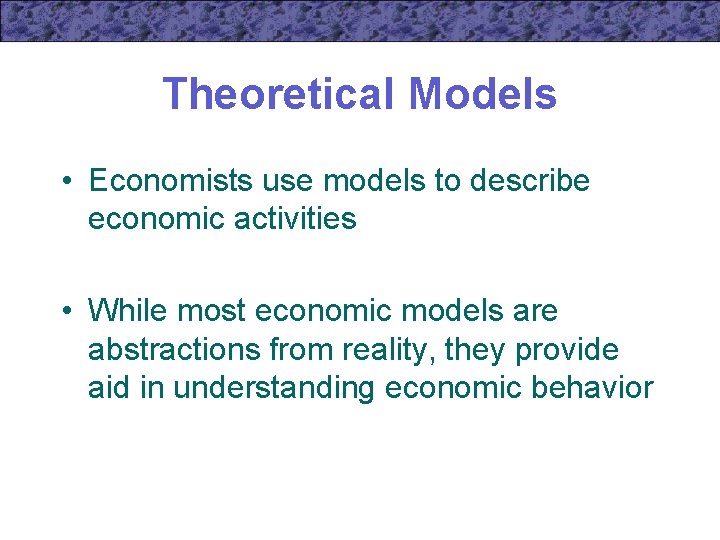 Theoretical Models

• Economists use models to describe economic activities

• While most economic models are abstractions from reality, they provide aid in understanding economic behavior